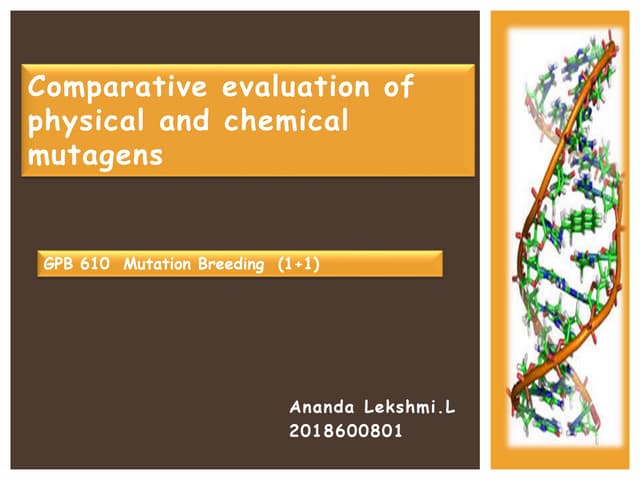 Comparative evaluation of physical and chemical mutagens

GPB 610 Mutation Breeding (1+1)

Ananda Lekshmi.L
2018600801